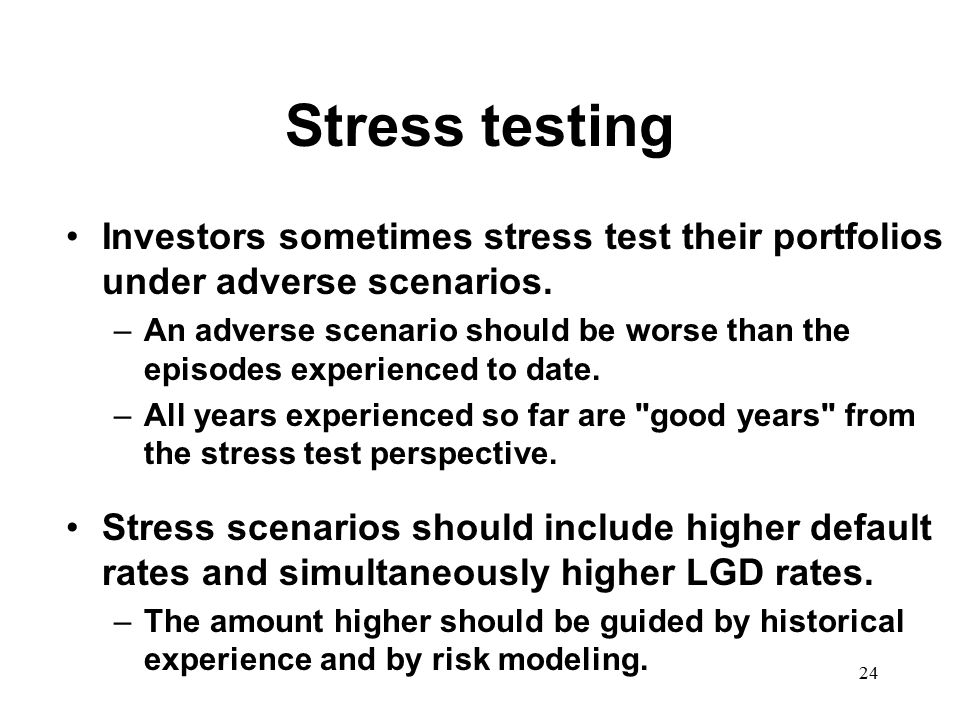 Stress testing

• Investors sometimes stress test their portfolios under adverse scenarios.

– An adverse scenario should be worse than the episodes experienced to date.

– All years experienced so far are "good years" from the stress test perspective.

• Stress scenarios should include higher default rates and simultaneously higher LGD rates.

– The amount higher should be guided by historical experience and by risk modeling.

24